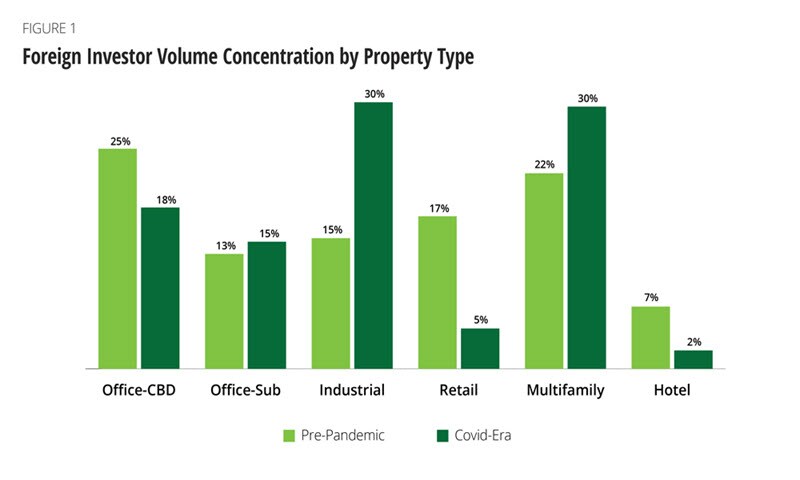 FIGURE 1
Foreign Investor Volume Concentration by Property Type

25%
18%
13%
15%
15%
30%
17%
5%
22%
30%
7%
2%

Office-CBD
Office-Sub
Industrial
Retail
Multifamily
Hotel

Pre-Pandemic
Covid-Era